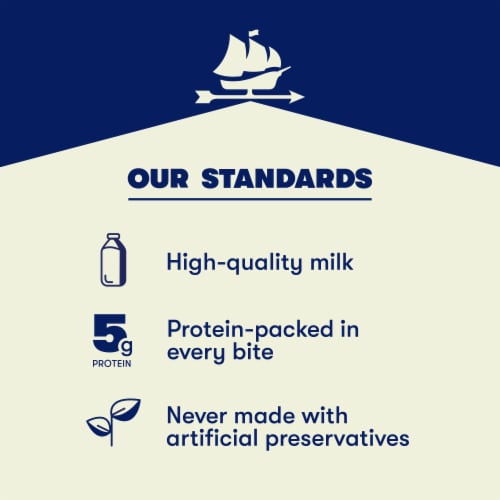 OUR STANDARDS

High-quality milk

5g
PROTEIN

Protein-packed in every bite

Never made with artificial preservatives